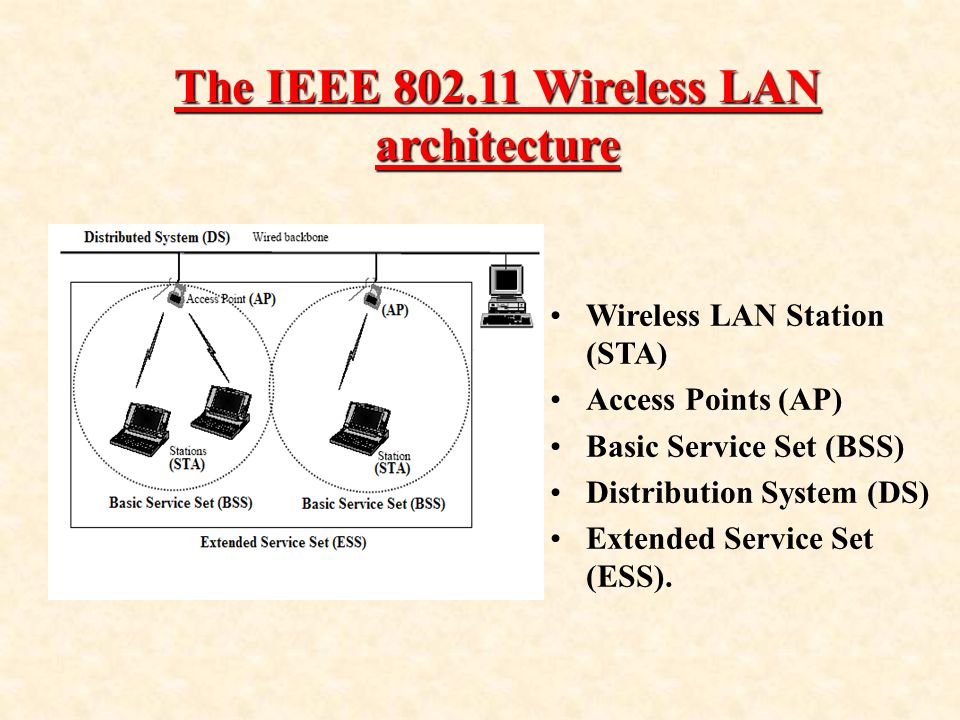 The IEEE 802.11 Wireless LAN architecture

Distributed System (DS)
Wired backbone
Access Point (AP)
(AP)
Stations
(STA)
Station
(STA)
Basic Service Set (BSS)
Basic Service Set (BSS)
Extended Service Set (ESS)

• Wireless LAN Station (STA)
• Access Points (AP)
• Basic Service Set (BSS)
• Distribution System (DS)
• Extended Service Set (ESS).